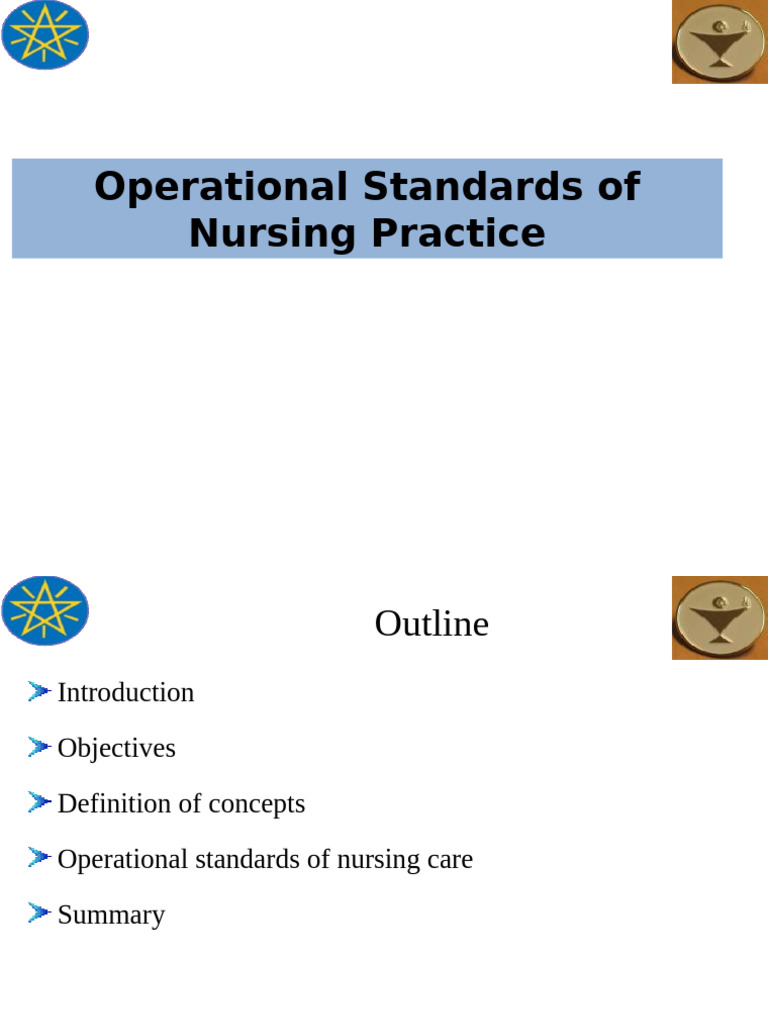 Operational Standards of Nursing Practice

Outline

Introduction

Objectives

Definition of concepts

Operational standards of nursing care

Summary